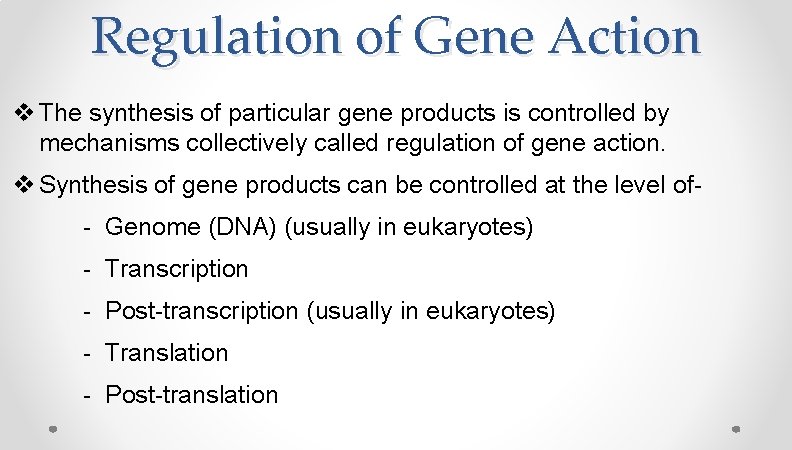 Regulation of Gene Action

❖ The synthesis of particular gene products is controlled by mechanisms collectively called regulation of gene action.

❖ Synthesis of gene products can be controlled at the level of-

- Genome (DNA) (usually in eukaryotes)
- Transcription
- Post-transcription (usually in eukaryotes)
- Translation
- Post-translation